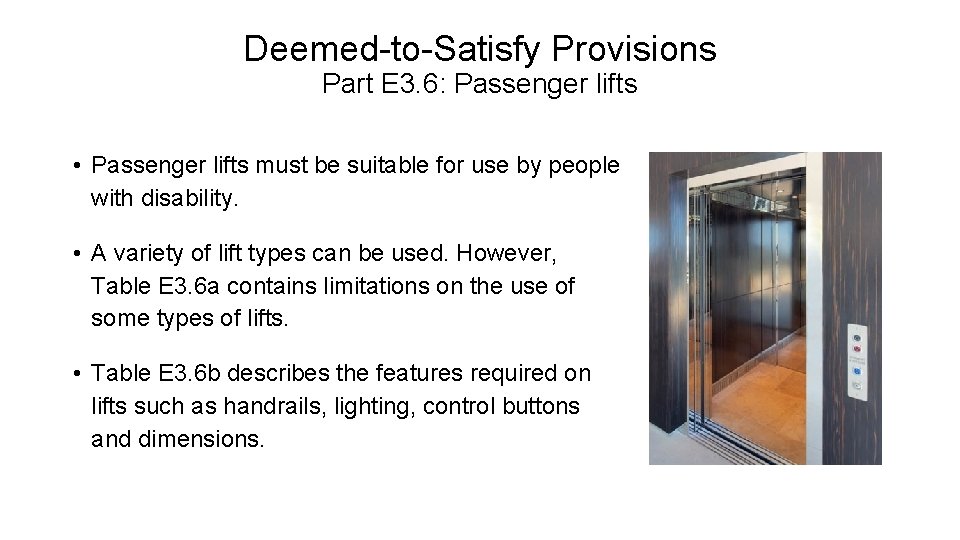 Deemed-to-Satisfy Provisions
Part E3.6: Passenger lifts

• Passenger lifts must be suitable for use by people with disability.

• A variety of lift types can be used. However, Table E3.6a contains limitations on the use of some types of lifts.

• Table E3.6b describes the features required on lifts such as handrails, lighting, control buttons and dimensions.